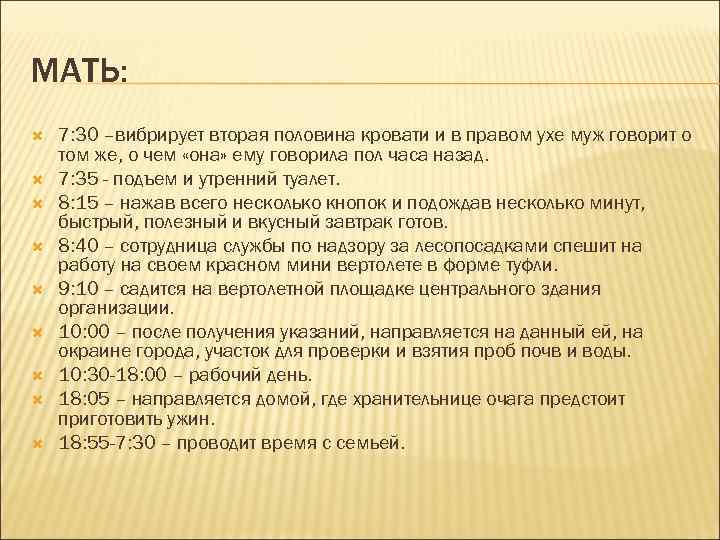 МАТЬ:

7:30 –вибрирует вторая половина кровати и в правом ухе муж говорит о том же, о чем «она» ему говорила пол часа назад.
7:35 - подъем и утренний туалет.
8:15 – нажав всего несколько кнопок и подождав несколько минут, быстрый, полезный и вкусный завтрак готов.
8:40 – сотрудница службы по надзору за лесопосадками спешит на работу на своем красном мини вертолете в форме туфли.
9:10 – садится на вертолетной площадке центрального здания организации.
10:00 – после получения указаний, направляется на данный ей, на окраине города, участок для проверки и взятия проб почв и воды.
10:30-18:00 – рабочий день.
18:05 – направляется домой, где хранительнице очага предстоит приготовить ужин.
18:55-7:30 – проводит время с семьей.